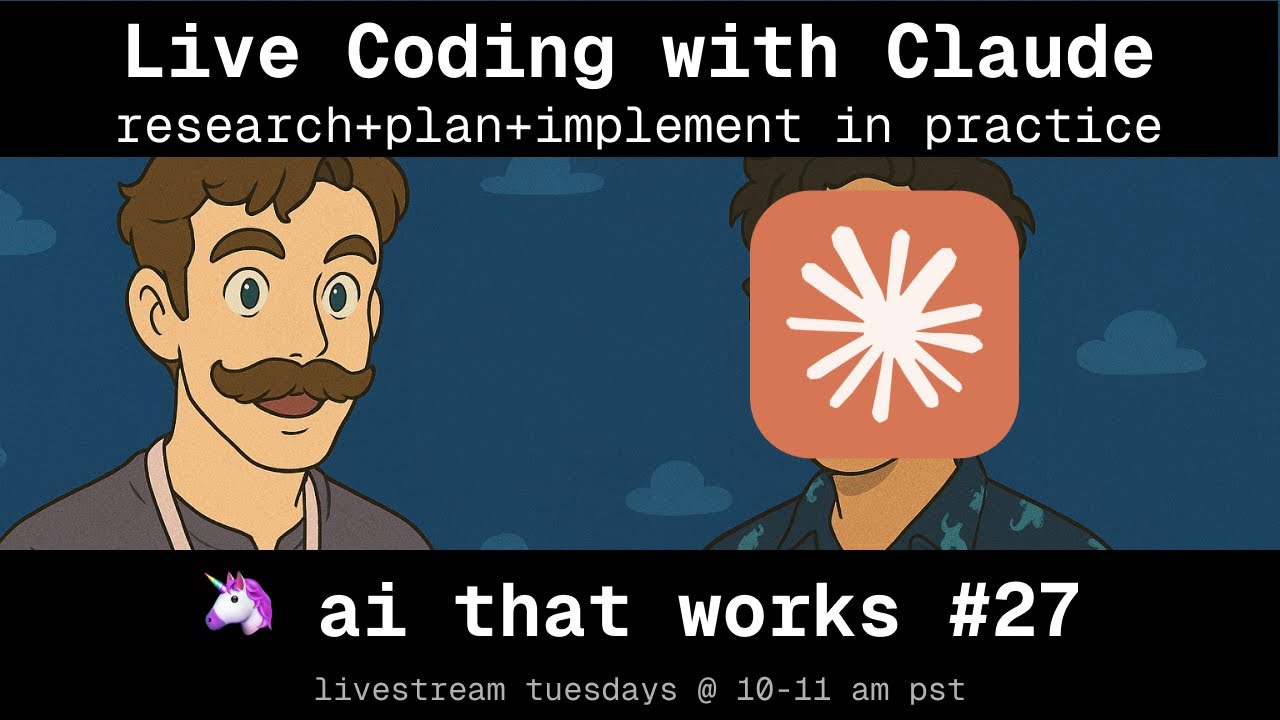 Live Coding with Claude
research+plan+implement in practice

🦄 ai that works #27

livestream tuesdays @ 10-11 am pst